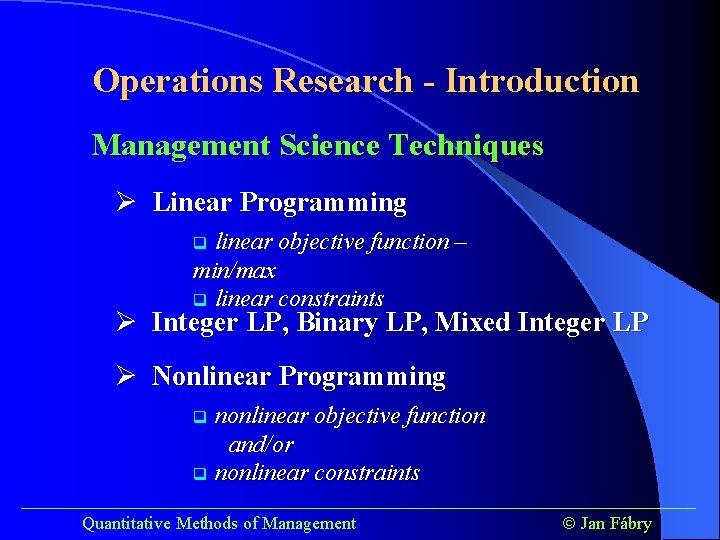 Operations Research - Introduction

Management Science Techniques

➢ Linear Programming

❑ linear objective function – min/max
❑ linear constraints

➢ Integer LP, Binary LP, Mixed Integer LP

➢ Nonlinear Programming

❑ nonlinear objective function and/or
❑ nonlinear constraints

Quantitative Methods of Management

© Jan Fábry